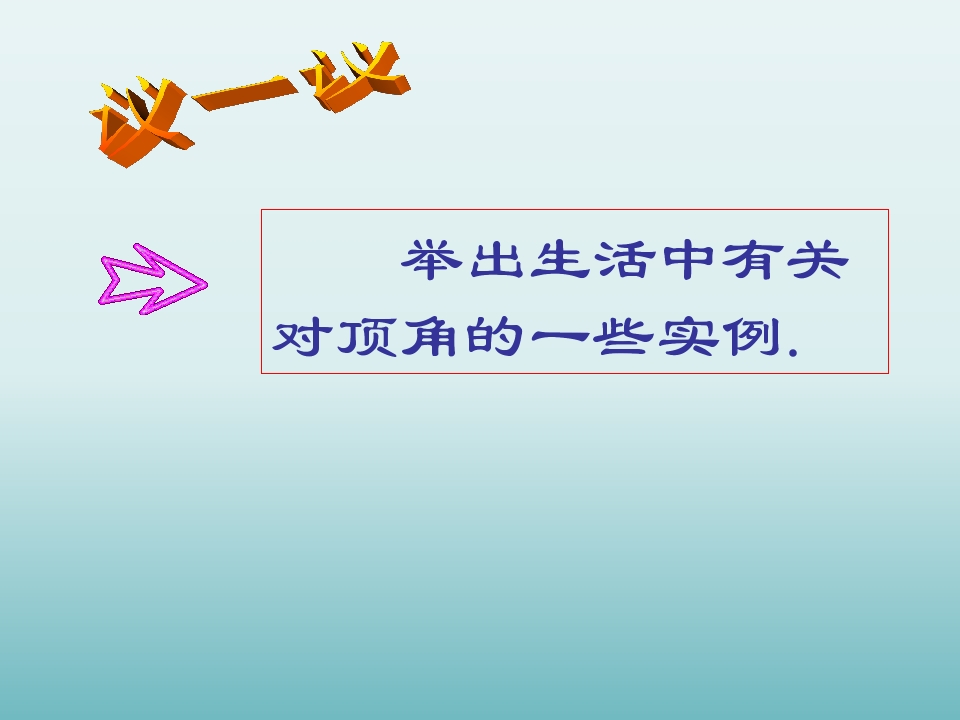 议一议

举出生活中有关对顶角的一些实例.